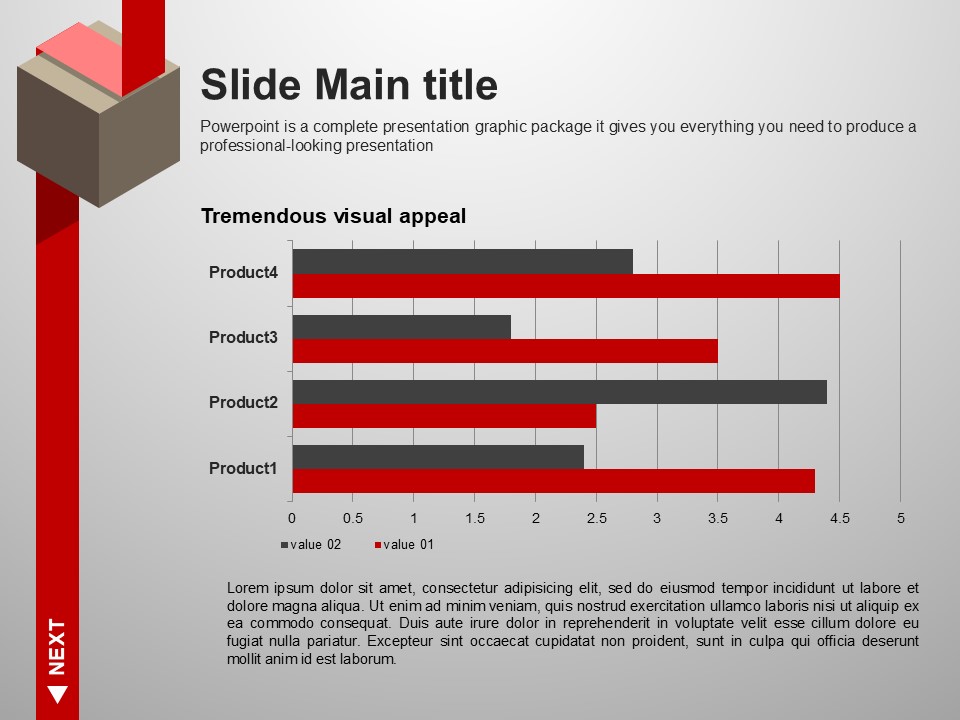 Slide Main title

Powerpoint is a complete presentation graphic package it gives you everything you need to produce a professional-looking presentation

Tremendous visual appeal

Product4
Product3
Product2
Product1

0 0.5 1 1.5 2 2.5 3 3.5 4 4.5 5

value 02 value 01

Lorem ipsum dolor sit amet, consectetur adipisicing elit, sed do eiusmod tempor incididunt ut labore et dolore magna aliqua. Ut enim ad minim veniam, quis nostrud exercitation ullamco laboris nisi ut aliquip ex ea commodo consequat. Duis aute irure dolor in reprehenderit in voluptate velit esse cillum dolore eu fugiat nulla pariatur. Excepteur sint occaecat cupidatat non proident, sunt in culpa qui officia deserunt mollit anim id est laborum.

NEXT